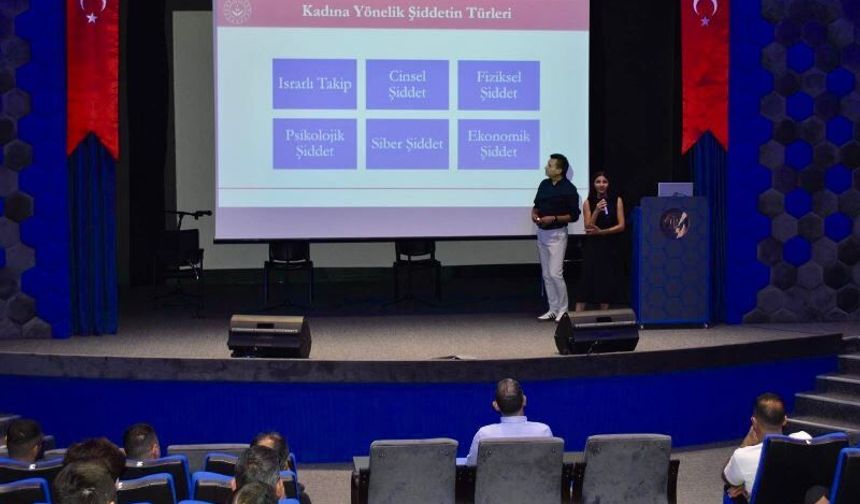 Kadına Yönelik Şiddetin Türleri

Israrlı Takip

Cinsel Şiddet

Fiziksel Şiddet

Psikolojik Şiddet

Siber Şiddet

Ekonomik Şiddet